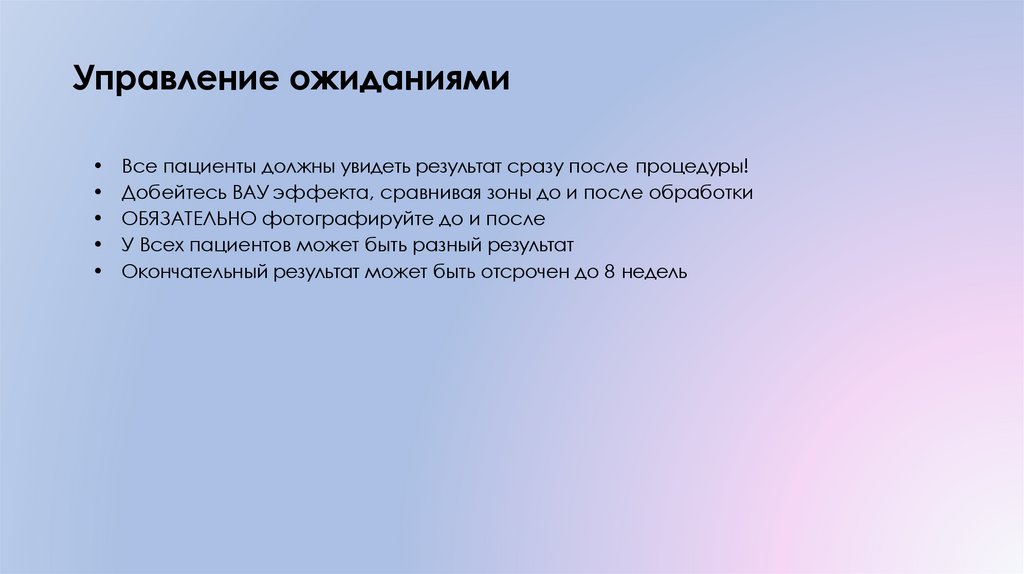 Управление ожиданиями

• Все пациенты должны увидеть результат сразу после процедуры!
• Добейтесь ВАУ эффекта, сравнивая зоны до и после обработки
• ОБЯЗАТЕЛЬНО фотографируйте до и после
• У Всех пациентов может быть разный результат
• Окончательный результат может быть отсрочен до 8 недель